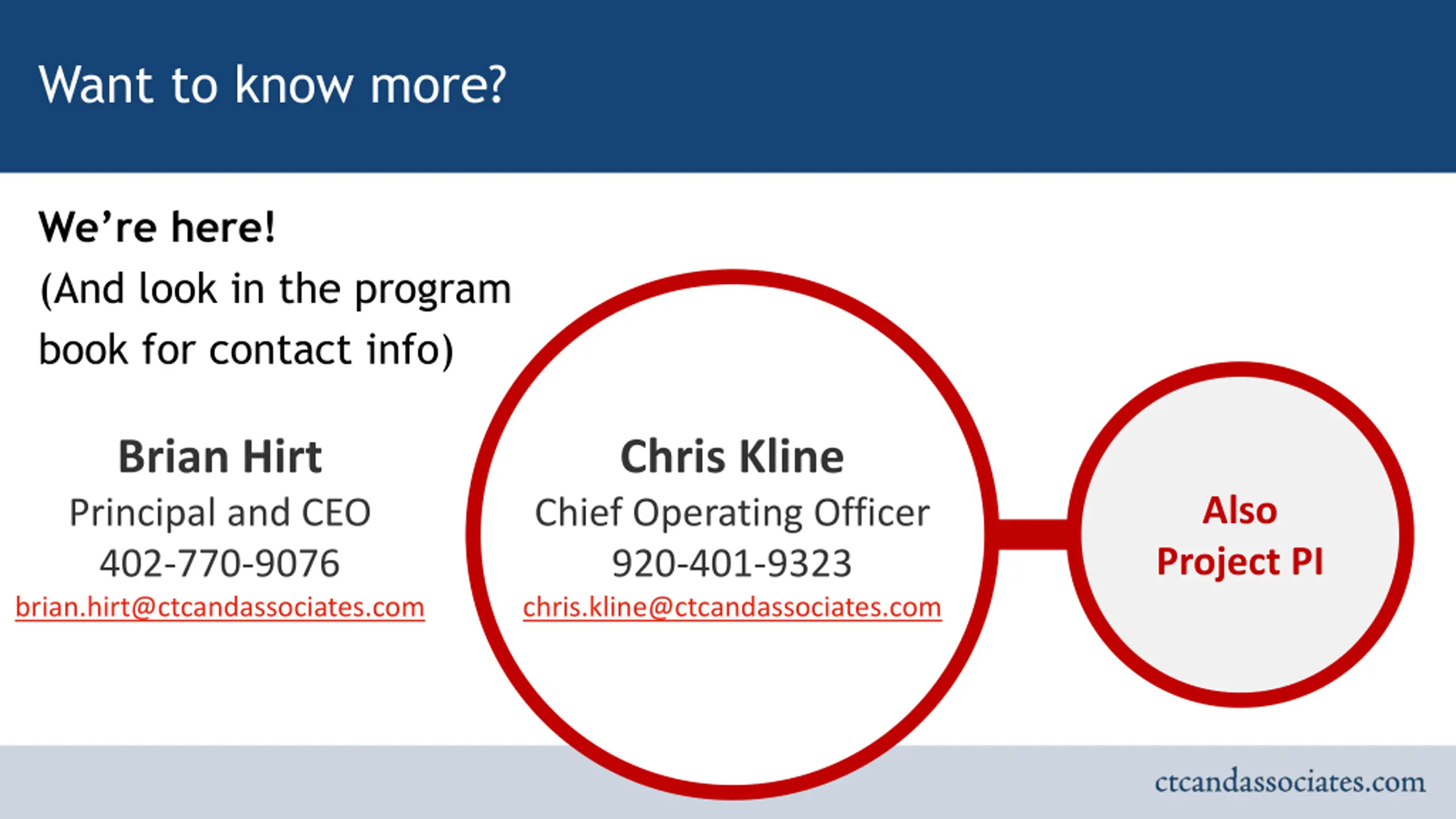 Want to know more?

We're here!
(And look in the program book for contact info)

Brian Hirt
Principal and CEO
402-770-9076
brian.hirt@ctcandassociates.com

Chris Kline
Chief Operating Officer
920-401-9323
chris.kline@ctcandassociates.com

Also
Project PI

ctcandassociates.com